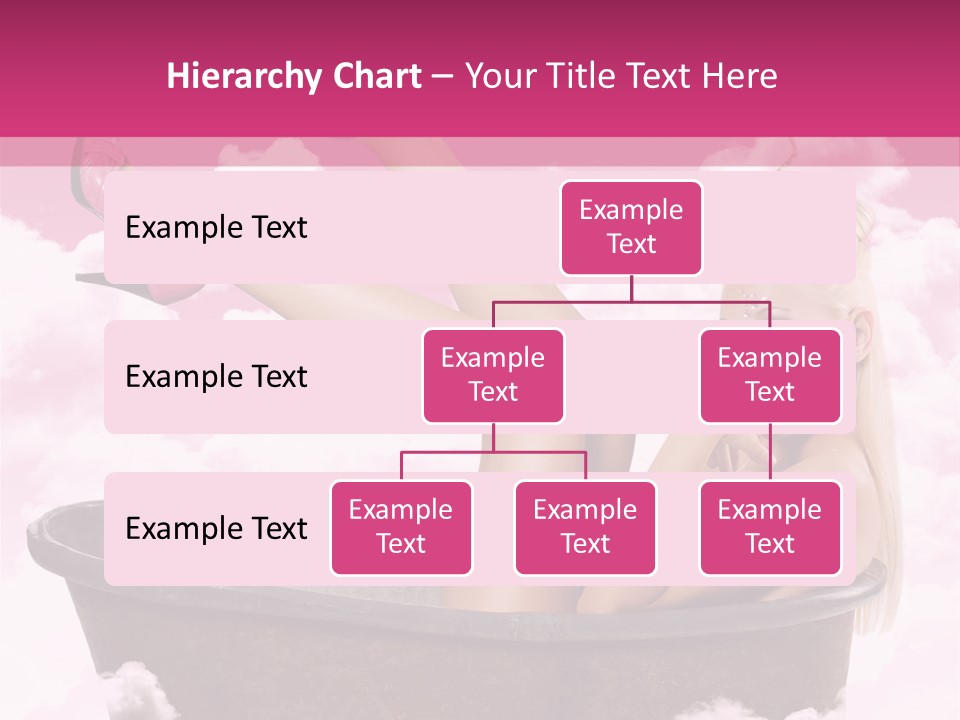 Hierarchy Chart – Your Title Text Here

Example Text

Example Text

Example Text

Example Text

Example Text

Example Text

Example Text

Example Text

Example Text